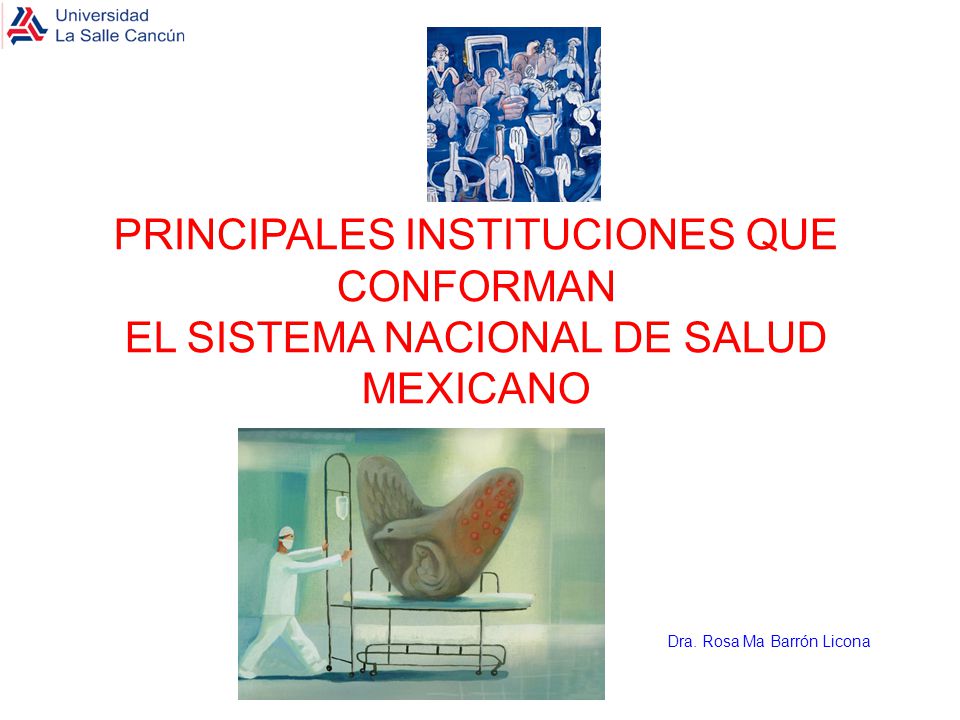 Universidad
La Salle Cancún

PRINCIPALES INSTITUCIONES QUE CONFORMAN
EL SISTEMA NACIONAL DE SALUD MEXICANO

Dra. Rosa Ma Barrón Licona